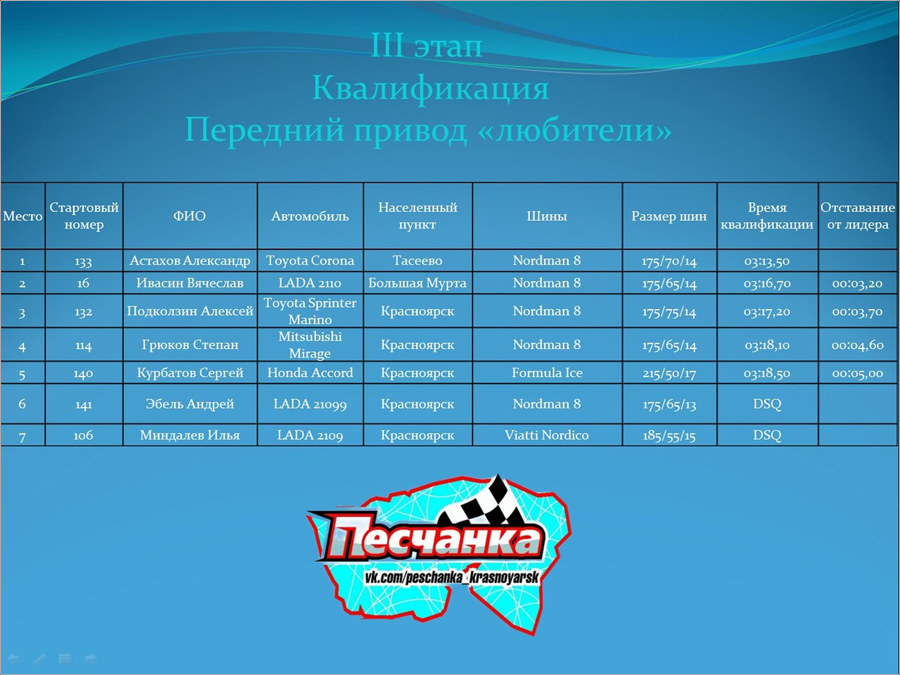 III этап
Квалификация
Передний привод «любители»

| Место | Стартовый номер | ФИО | Автомобиль | Населенный пункт | Шины | Размер шин | Время квалификации | Отставание от лидера |
|---|---|---|---|---|---|---|---|---|
| 1 | 133 | Астахов Александр | Toyota Corona | Тасеево | Nordman 8 | 175/70/14 | 03:13,50 | |
| 2 | 16 | Ивасин Вячеслав | LADA 2110 | Большая Мурта | Nordman 8 | 175/65/14 | 03:16,70 | 00:03,20 |
| 3 | 132 | Подколзин Алексей | Toyota Sprinter Marino | Красноярск | Nordman 8 | 175/75/14 | 03:17,20 | 00:03,70 |
| 4 | 114 | Грюков Степан | Mitsubishi Mirage | Красноярск | Nordman 8 | 175/65/14 | 03:18,10 | 00:04,60 |
| 5 | 140 | Курбатов Сергей | Honda Accord | Красноярск | Formula Ice | 215/50/17 | 03:18,50 | 00:05,00 |
| 6 | 141 | Эбель Андрей | LADA 21099 | Красноярск | Nordman 8 | 175/65/13 | DSQ | |
| 7 | 106 | Миндалев Илья | LADA 2109 | Красноярск | Viatti Nordico | 185/55/15 | DSQ | |

Песчанка
vk.com/peschanka_krasnoyarsk